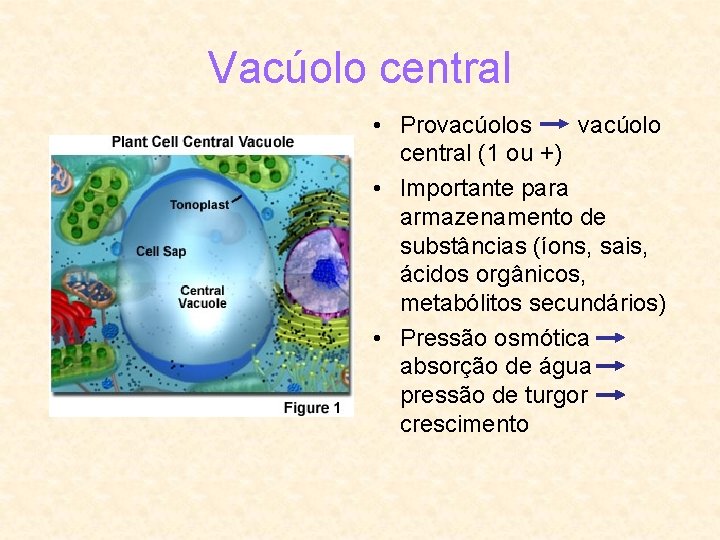 Vacúolo central

Plant Cell Central Vacuole

Tonoplast

Cell Sap

Central Vacuole

Figure 1

• Provacúolos → vacúolo central (1 ou +)

• Importante para armazenamento de substâncias (íons, sais, ácidos orgânicos, metabólitos secundários)

• Pressão osmótica → absorção de água → pressão de turgor → crescimento